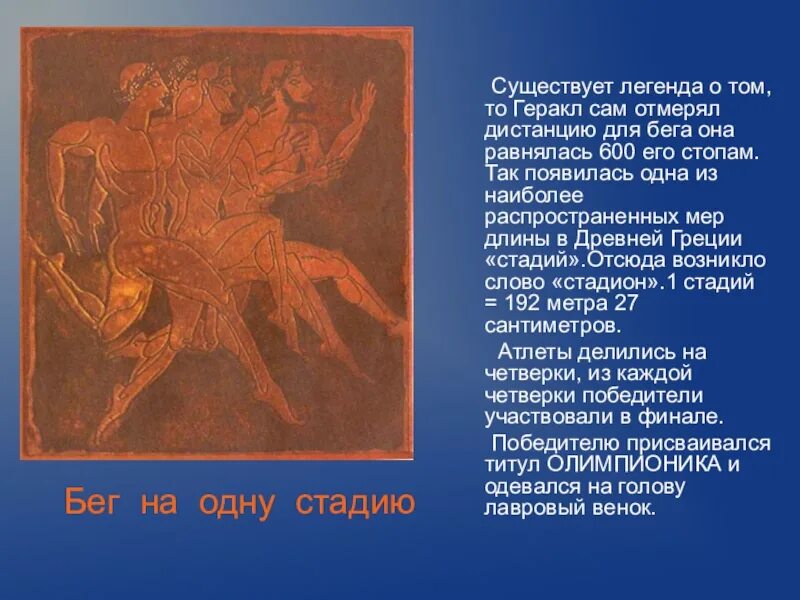 Существует легенда о том, то Геракл сам отмерял дистанцию для бега она равнялась 600 его стопам. Так появилась одна из наиболее распространенных мер длины в Древней Греции «стадий».Отсюда возникло слово «стадион».1 стадий = 192 метра 27 сантиметров.

Атлеты делились на четверки, из каждой четверки победители участвовали в финале.

Победителю присваивался титул ОЛИМПИОНИКА и одевался на голову лавровый венок.

Бег на одну стадию